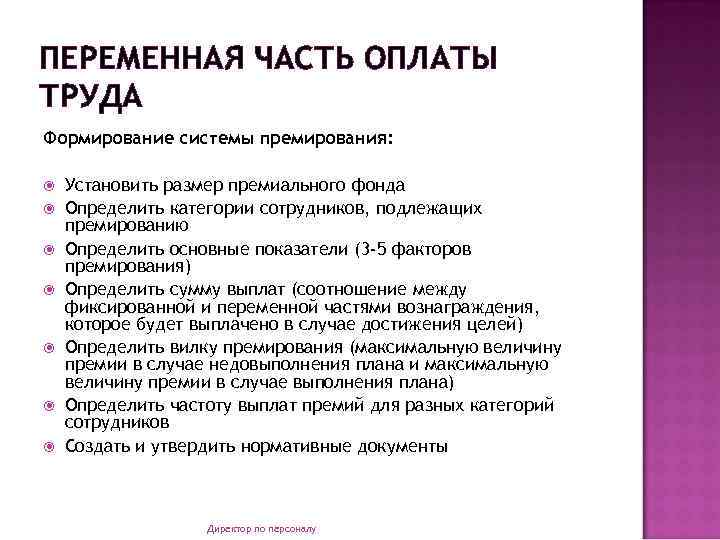 ПЕРЕМЕННАЯ ЧАСТЬ ОПЛАТЫ ТРУДА

Формирование системы премирования:

Установить размер премиального фонда

Определить категории сотрудников, подлежащих премированию

Определить основные показатели (3-5 факторов премирования)

Определить сумму выплат (соотношение между фиксированной и переменной частями вознаграждения, которое будет выплачено в случае достижения целей)

Определить вилку премирования (максимальную величину премии в случае недовыполнения плана и максимальную величину премии в случае выполнения плана)

Определить частоту выплат премий для разных категорий сотрудников

Создать и утвердить нормативные документы

Директор по персоналу